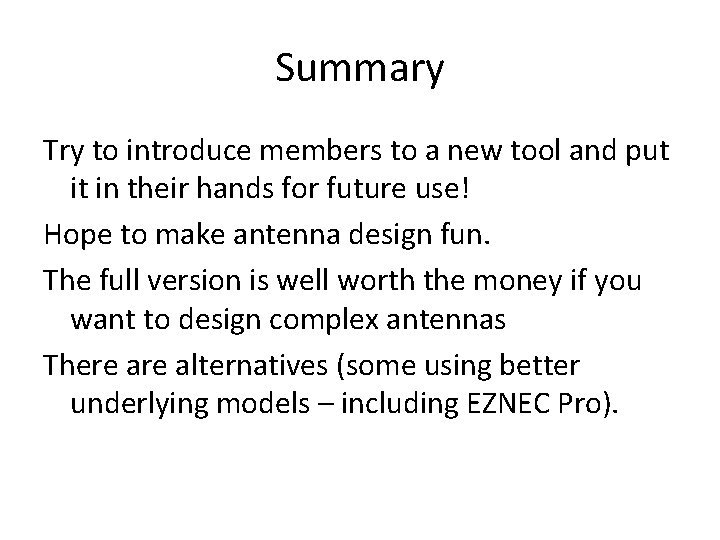 Summary

Try to introduce members to a new tool and put it in their hands for future use!

Hope to make antenna design fun.

The full version is well worth the money if you want to design complex antennas

There are alternatives (some using better underlying models – including EZNEC Pro).